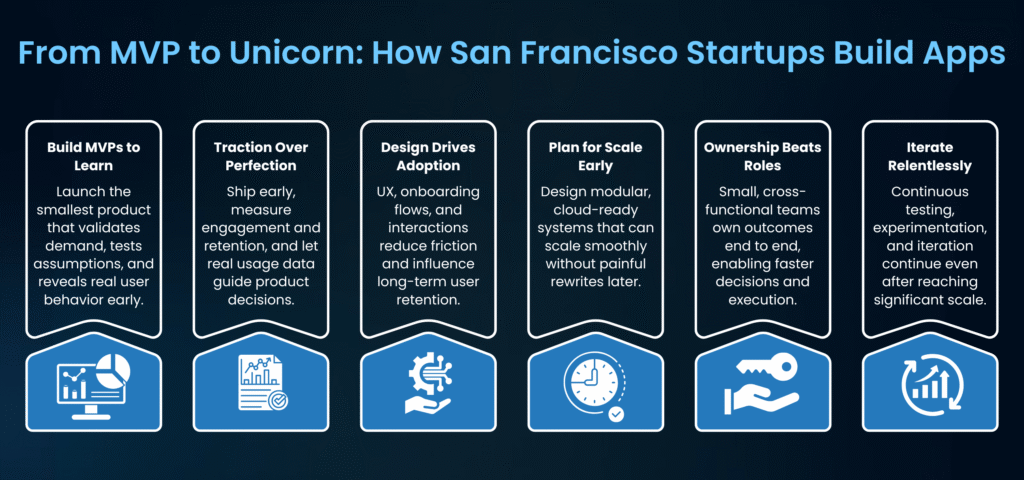 From MVP to Unicorn: How San Francisco Startups Build Apps

Build MVPs to Learn
Launch the smallest product that validates demand, tests assumptions, and reveals real user behavior early.

Traction Over Perfection
Ship early, measure engagement and retention, and let real usage data guide product decisions.

Design Drives Adoption
UX, onboarding flows, and interactions reduce friction and influence long-term user retention.

Plan for Scale Early
Design modular, cloud-ready systems that can scale smoothly without painful rewrites later.

Ownership Beats Roles
Small, cross-functional teams own outcomes end to end, enabling faster decisions and execution.

Iterate Relentlessly
Continuous testing, experimentation, and iteration continue even after reaching significant scale.